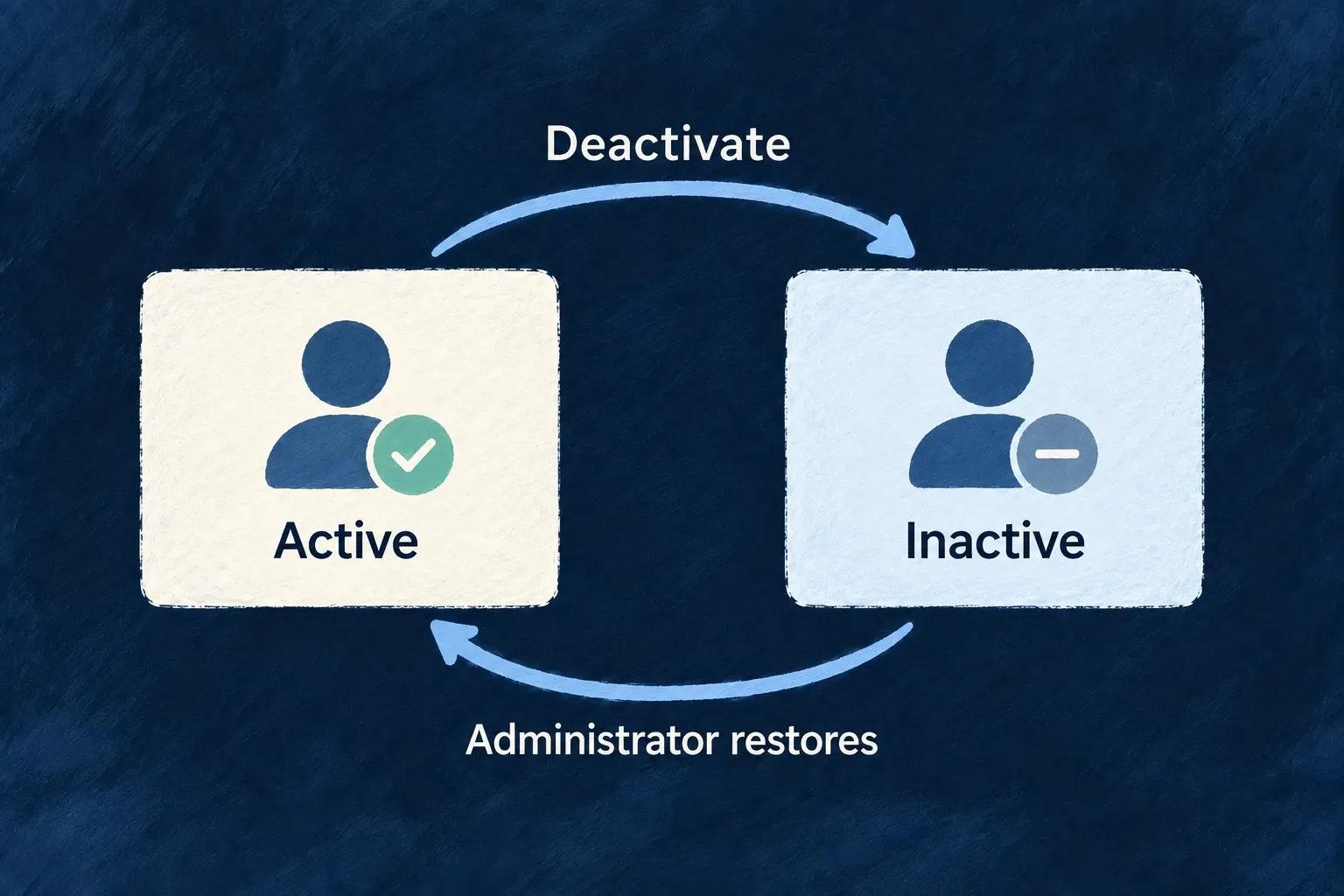 Deactivate

Active

Inactive

Administrator restores